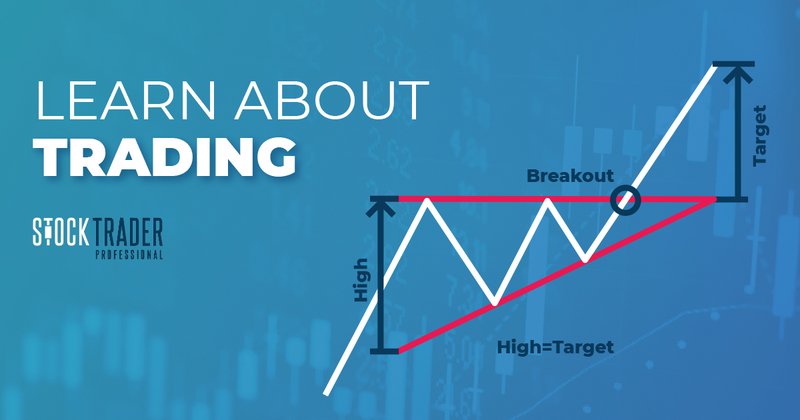 LEARN ABOUT
TRADING

STOCK TRADER
PROFESSIONAL

Breakout

Target

High

High=Target